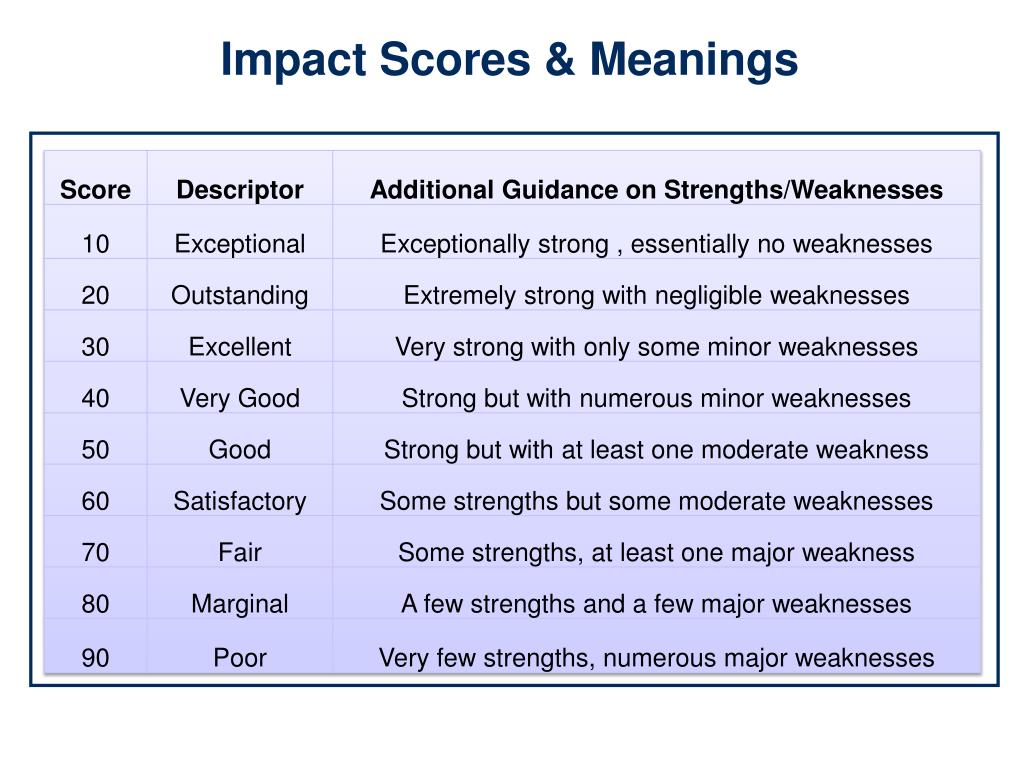 Impact Scores & Meanings

| Score | Descriptor | Additional Guidance on Strengths/Weaknesses |
|---|---|---|
| 10 | Exceptional | Exceptionally strong , essentially no weaknesses |
| 20 | Outstanding | Extremely strong with negligible weaknesses |
| 30 | Excellent | Very strong with only some minor weaknesses |
| 40 | Very Good | Strong but with numerous minor weaknesses |
| 50 | Good | Strong but with at least one moderate weakness |
| 60 | Satisfactory | Some strengths but some moderate weaknesses |
| 70 | Fair | Some strengths, at least one major weakness |
| 80 | Marginal | A few strengths and a few major weaknesses |
| 90 | Poor | Very few strengths, numerous major weaknesses |